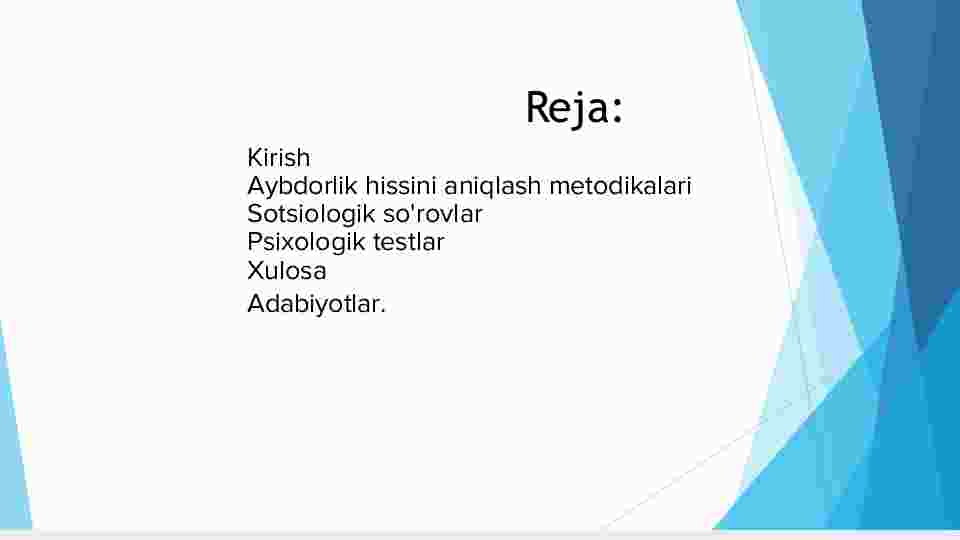 Reja:

Kirish
Aybdorlik hissini aniqlash metodikalari
Sotsiologik so'rovlar
Psixologik testlar
Xulosa
Adabiyotlar.